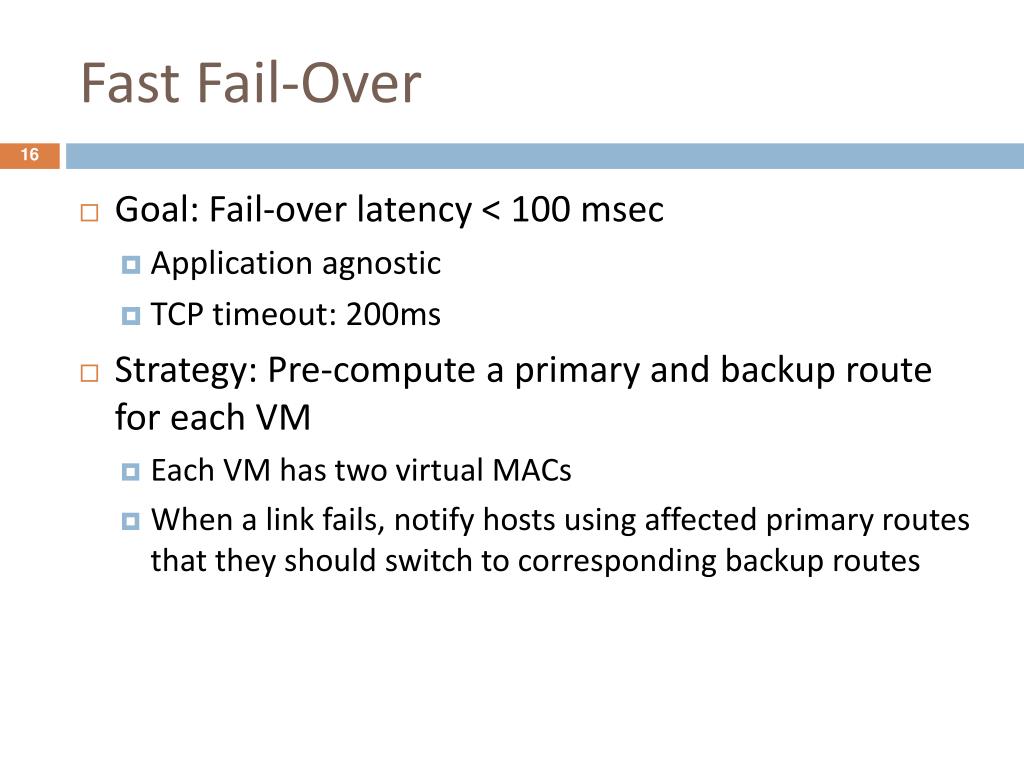 Fast Fail-Over

16

Goal: Fail-over latency < 100 msec

Application agnostic

TCP timeout: 200ms

Strategy: Pre-compute a primary and backup route for each VM

Each VM has two virtual MACs

When a link fails, notify hosts using affected primary routes that they should switch to corresponding backup routes